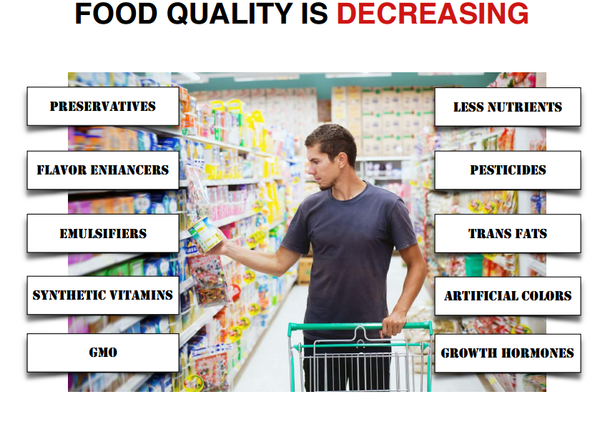 FOOD QUALITY IS DECREASING

PRESERVATIVES

FLAVOR ENHANCERS

EMULSIFIERS

SYNTHETIC VITAMINS

GMO

LESS NUTRIENTS

PESTICIDES

TRANS FATS

ARTIFICIAL COLORS

GROWTH HORMONES